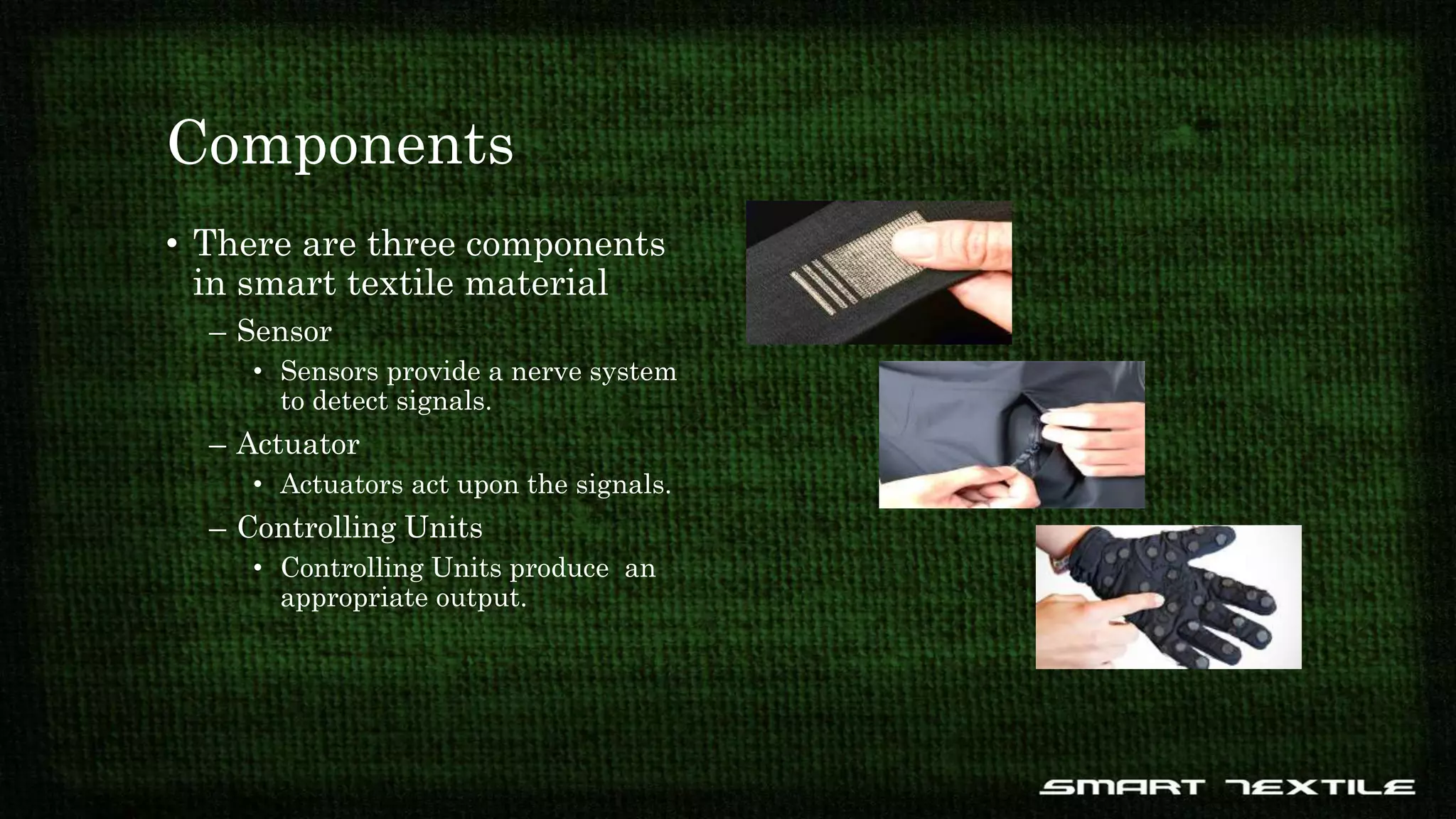 Components

• There are three components in smart textile material
– Sensor
• Sensors provide a nerve system to detect signals.
– Actuator
• Actuators act upon the signals.
– Controlling Units
• Controlling Units produce  an appropriate output.

SMART TEXTILE